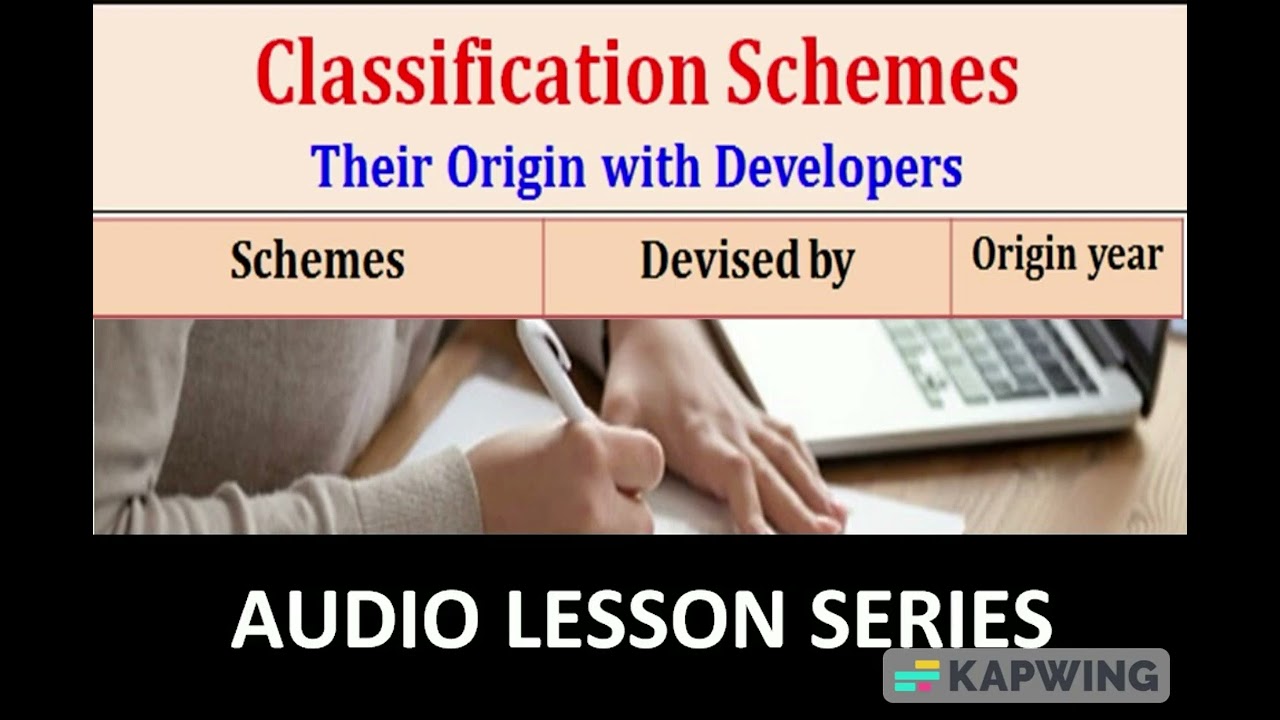 Classification Schemes
Their Origin with Developers

| Schemes | Devised by | Origin year |
|---|---|---|

AUDIO LESSON SERIES

KAPWING